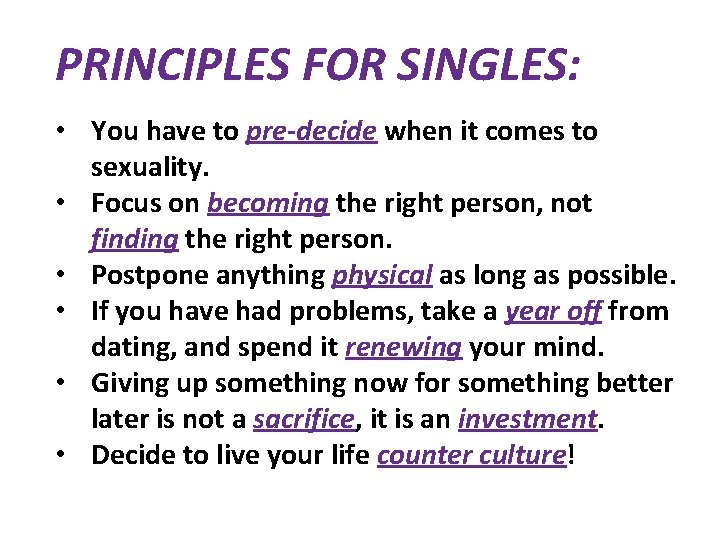 PRINCIPLES FOR SINGLES:

• You have to pre-decide when it comes to sexuality.
• Focus on becoming the right person, not finding the right person.
• Postpone anything physical as long as possible.
• If you have had problems, take a year off from dating, and spend it renewing your mind.
• Giving up something now for something better later is not a sacrifice, it is an investment.
• Decide to live your life counter culture!